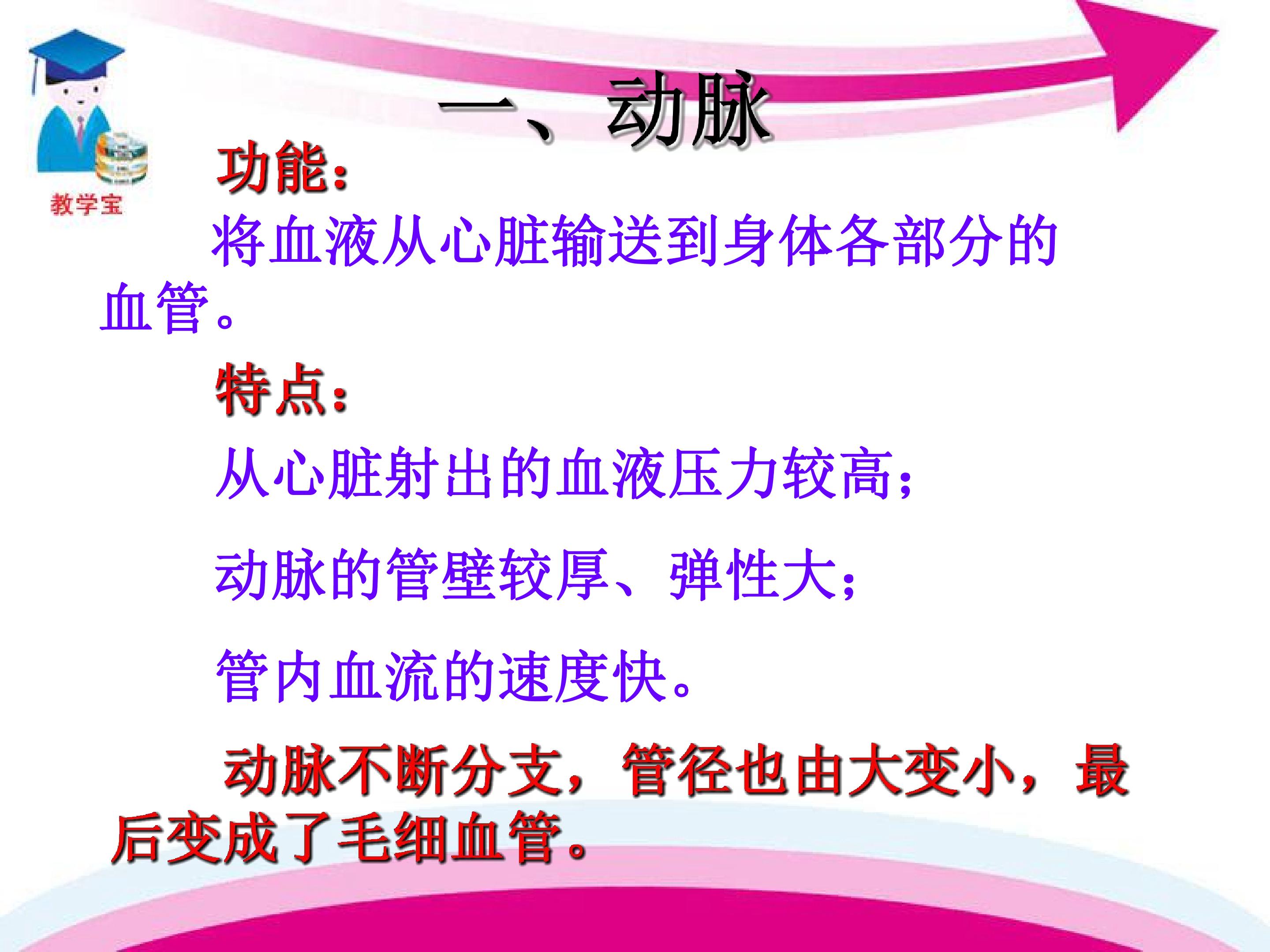 教学宝

一、动脉

功能：

将血液从心脏输送到身体各部分的血管。

特点：

从心脏射出的血液压力较高；

动脉的管壁较厚、弹性大；

管内血流的速度快。

动脉不断分支，管径也由大变小，最后变成了毛细血管。